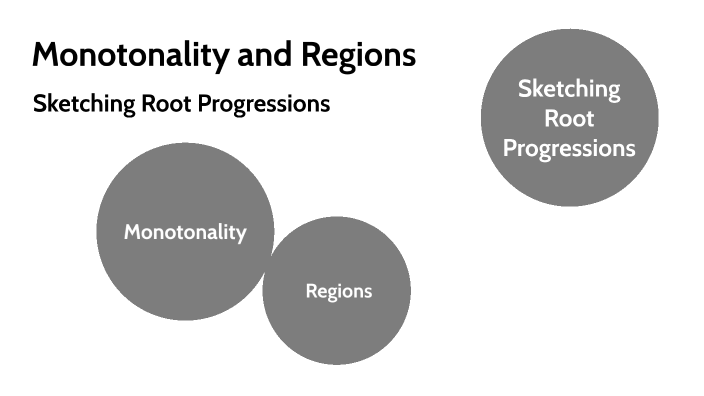 Monotonality and Regions

Sketching Root Progressions

Sketching Root Progressions

Monotonality

Regions